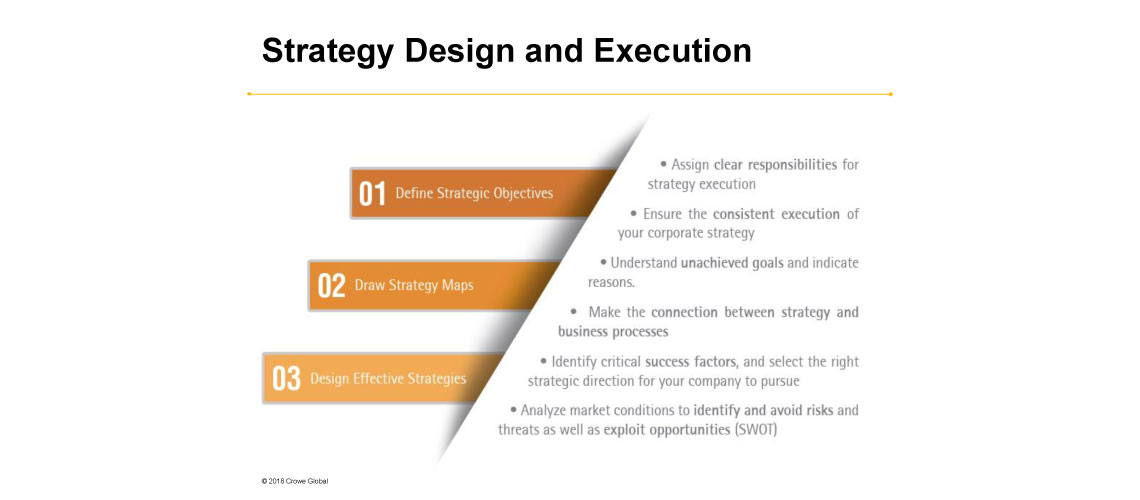 Strategy Design and Execution

01 Define Strategic Objectives

02 Draw Strategy Maps

03 Design Effective Strategies

• Assign clear responsibilities for strategy execution

• Ensure the consistent execution of your corporate strategy

• Understand unachieved goals and indicate reasons.

• Make the connection between strategy and business processes

• Identify critical success factors, and select the right strategic direction for your company to pursue

• Analyze market conditions to identify and avoid risks and threats as well as exploit opportunities (SWOT)

© 2018 Crowe Global